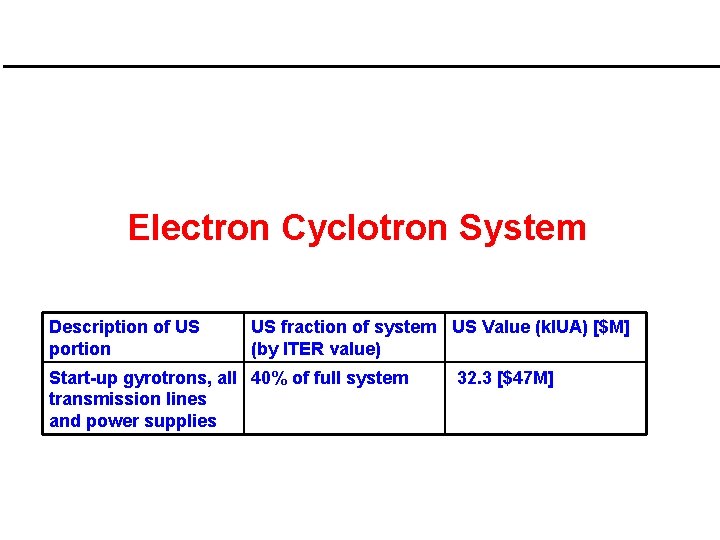 Electron Cyclotron System

| Description of US portion | US fraction of system (by ITER value) | US Value (kIUA) [$M] |
|---|---|---|
| Start-up gyrotrons, all transmission lines and power supplies | 40% of full system | 32.3 [$47M] |